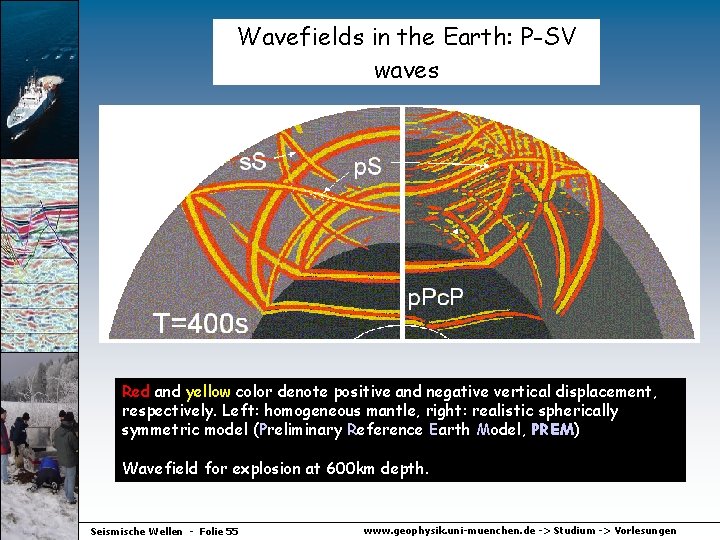 Wavefields in the Earth: P-SV waves

sS

pS

pPcP

T=400s

Red and yellow color denote positive and negative vertical displacement, respectively. Left: homogeneous mantle, right: realistic spherically symmetric model (Preliminary Reference Earth Model, PREM)

Wavefield for explosion at 600km depth.

Seismische Wellen - Folie 55

www.geophysik.uni-muenchen.de -> Studium -> Vorlesungen